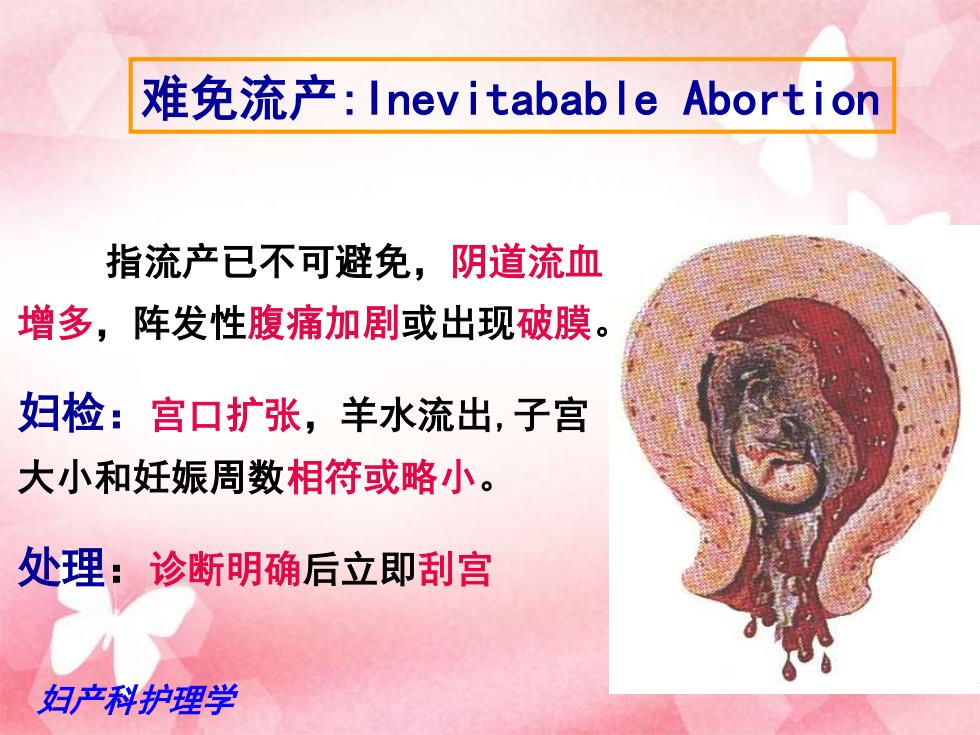 难免流产:Inevitabable Abortion

指流产已不可避免，阴道流血增多，阵发性腹痛加剧或出现破膜。

妇检：宫口扩张，羊水流出,子宫大小和妊娠周数相符或略小。

处理：诊断明确后立即刮宫

妇产科护理学